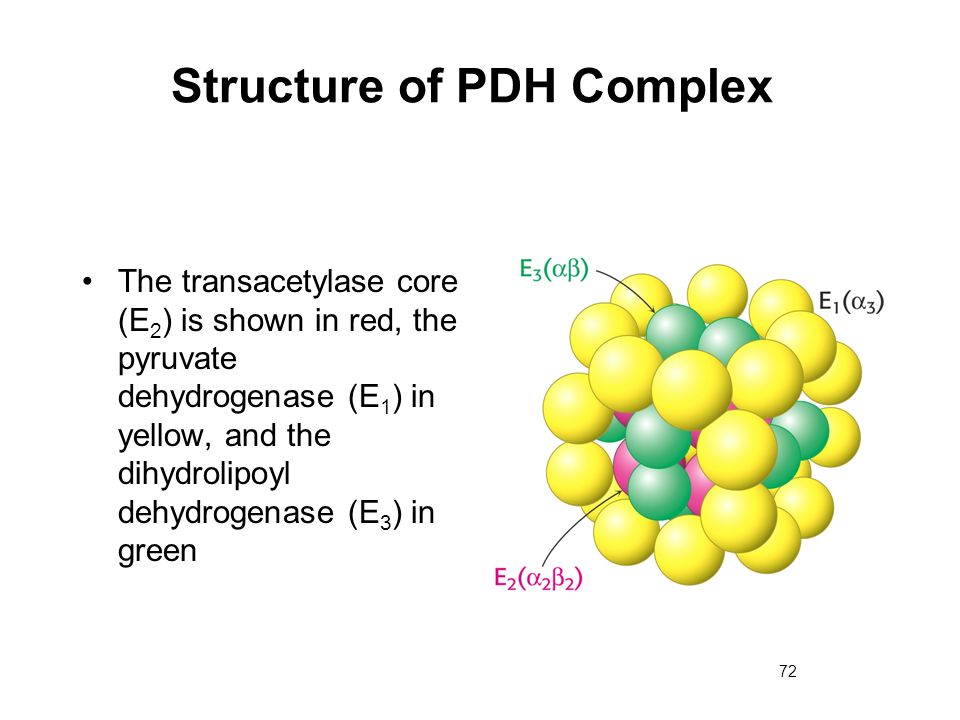 Structure of PDH Complex

• The transacetylase core ($E_2$) is shown in red, the pyruvate dehydrogenase ($E_1$) in yellow, and the dihydrolipoyl dehydrogenase ($E_3$) in green

$E_3(\alpha\beta)$

$E_1(\alpha_3)$

$E_2(\alpha_2\beta_2)$

72